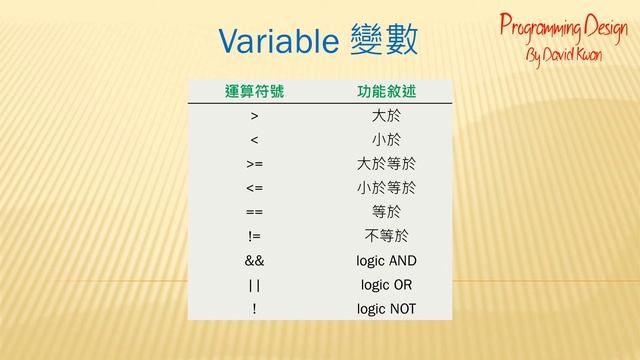 Variable 變數

Programming Design
By David Kwan

| 運算符號 | 功能敘述 |
|---|---|
| > | 大於 |
| < | 小於 |
| >= | 大於等於 |
| <= | 小於等於 |
| == | 等於 |
| != | 不等於 |
| && | logic AND |
| \|\| | logic OR |
| ! | logic NOT |